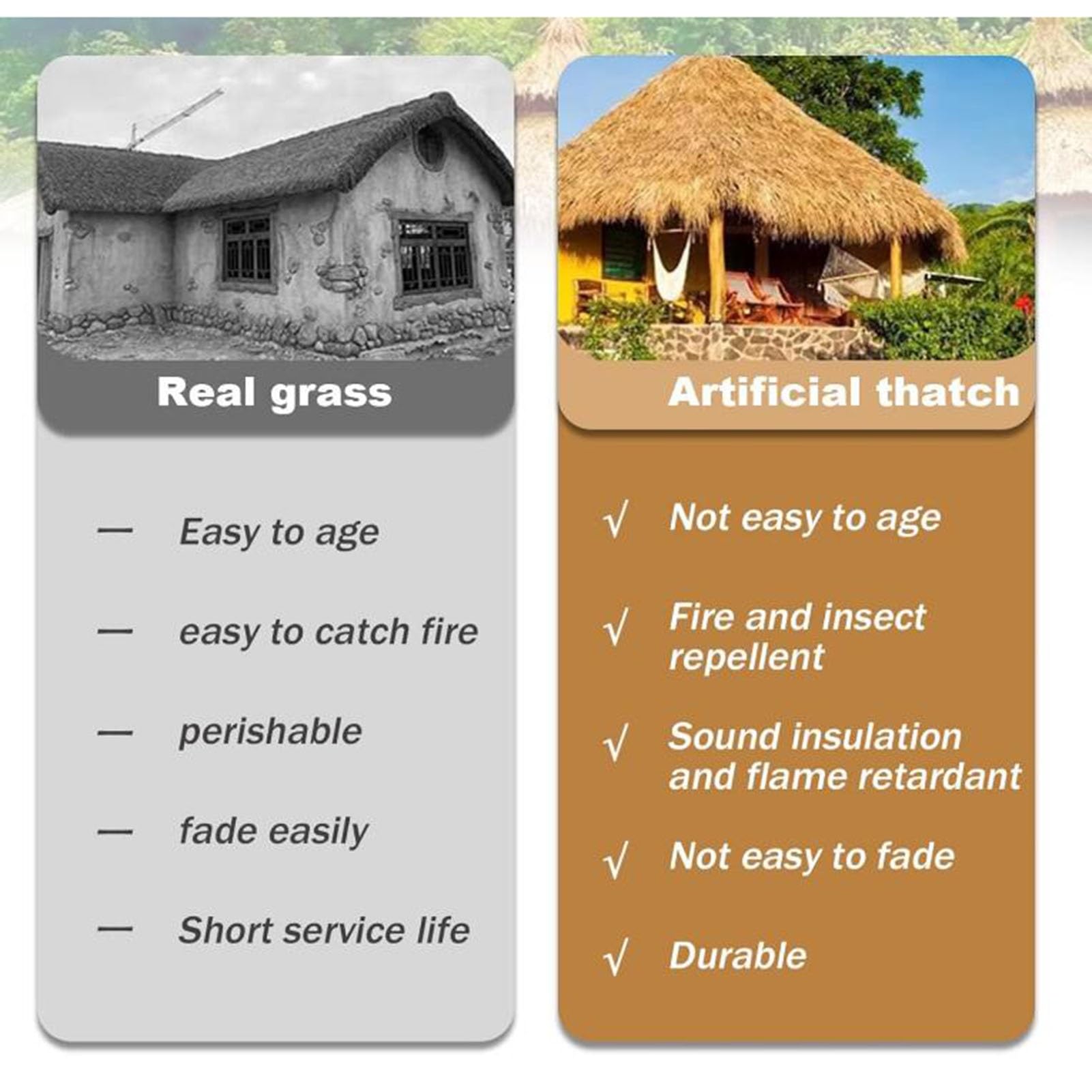 Real grass

— Easy to age

— easy to catch fire

— perishable

— fade easily

— Short service life

Artificial thatch

√ Not easy to age

√ Fire and insect repellent

√ Sound insulation and flame retardant

√ Not easy to fade

√ Durable